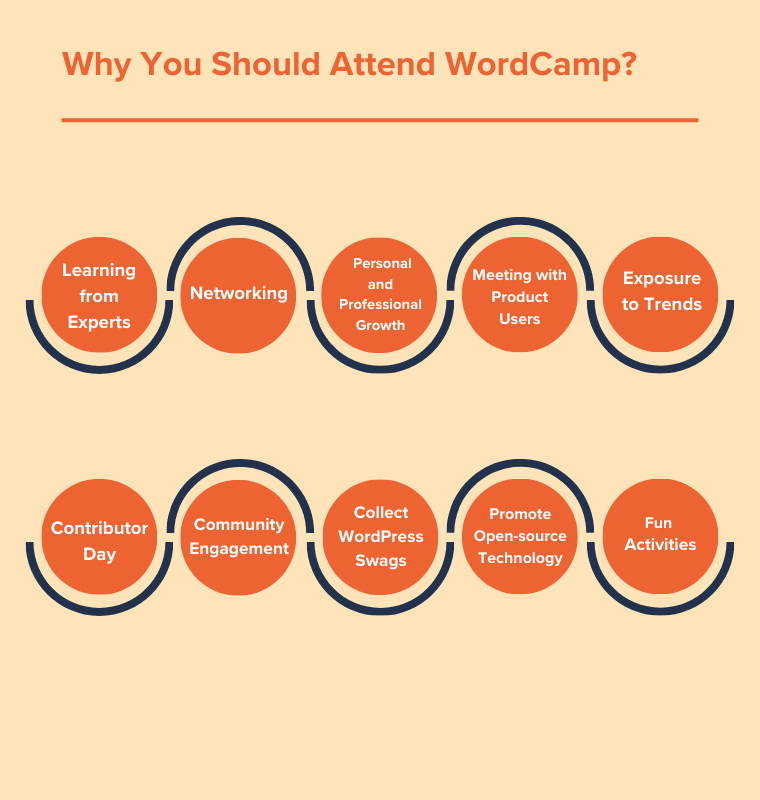 Why You Should Attend WordCamp?

Learning from Experts

Networking

Personal and Professional Growth

Meeting with Product Users

Exposure to Trends

Contributor Day

Community Engagement

Collect WordPress Swags

Promote Open-source Technology

Fun Activities